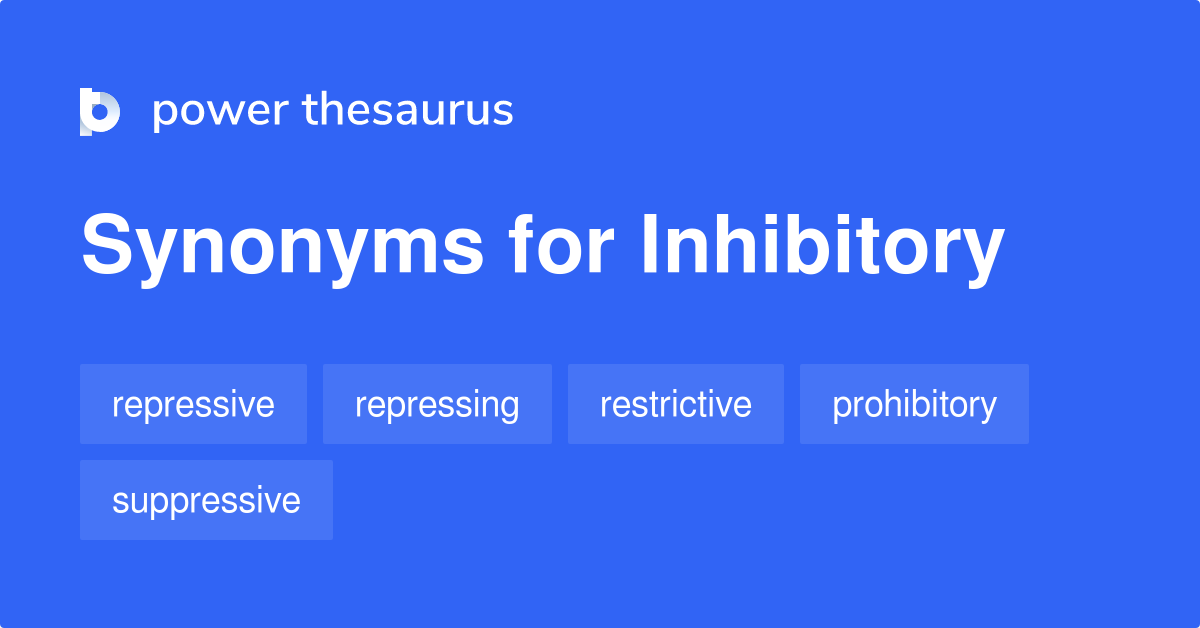 power thesaurus

Synonyms for Inhibitory

repressive
repressing
restrictive
prohibitory
suppressive